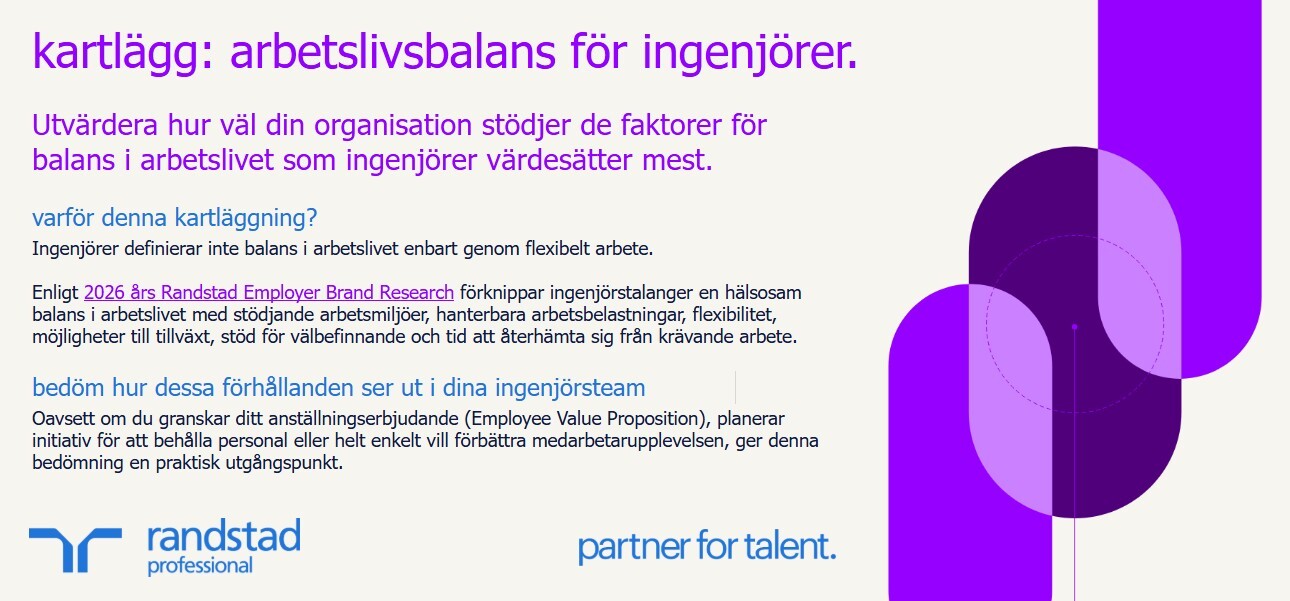 kartlägg: arbetslivsbalans för ingenjörer.

Utvärdera hur väl din organisation stödjer de faktorer för balans i arbetslivet som ingenjörer värdesätter mest.

varför denna kartläggning?

Ingenjörer definierar inte balans i arbetslivet enbart genom flexibelt arbete.

Enligt 2026 års Randstad Employer Brand Research förknippar ingenjörstalanger en hälsosam balans i arbetslivet med stödjande arbetsmiljöer, hanterbara arbetsbelastningar, flexibilitet, möjligheter till tillväxt, stöd för välbefinnande och tid att återhämta sig från krävande arbete.

bedöm hur dessa förhållanden ser ut i dina ingenjörsteam

Oavsett om du granskar ditt anställningserbjudande (Employee Value Proposition), planerar initiativ för att behålla personal eller helt enkelt vill förbättra medarbetarupplevelsen, ger denna bedömning en praktisk utgångspunkt.

randstad professional

partner for talent.